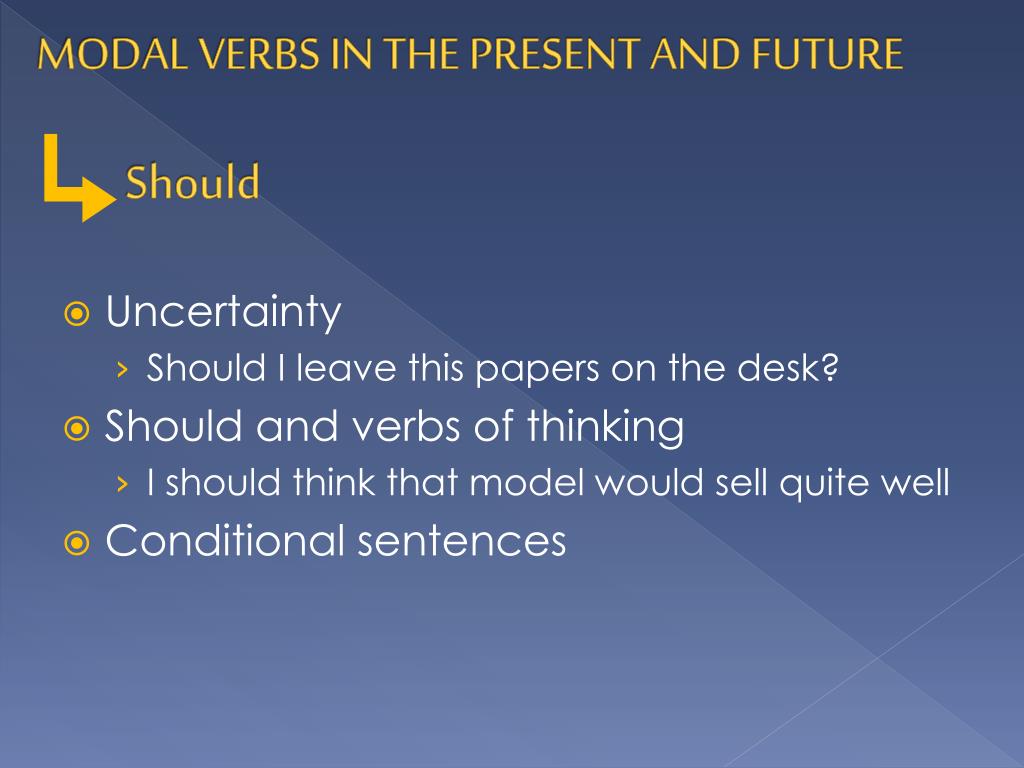 MODAL VERBS IN THE PRESENT AND FUTURE

Should

Uncertainty
› Should I leave this papers on the desk?

Should and verbs of thinking
› I should think that model would sell quite well

Conditional sentences